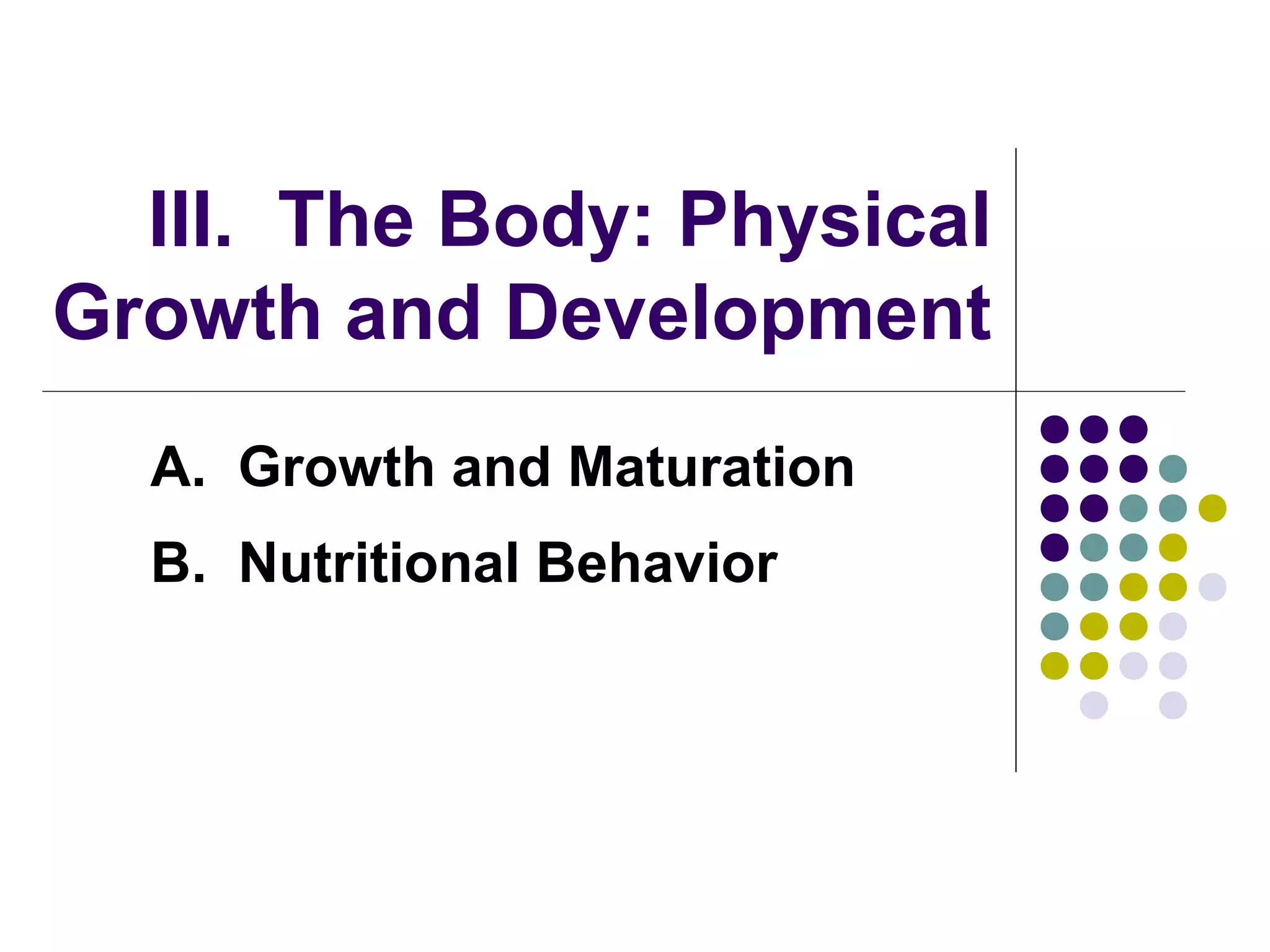 III. The Body: Physical Growth and Development

A. Growth and Maturation

B. Nutritional Behavior